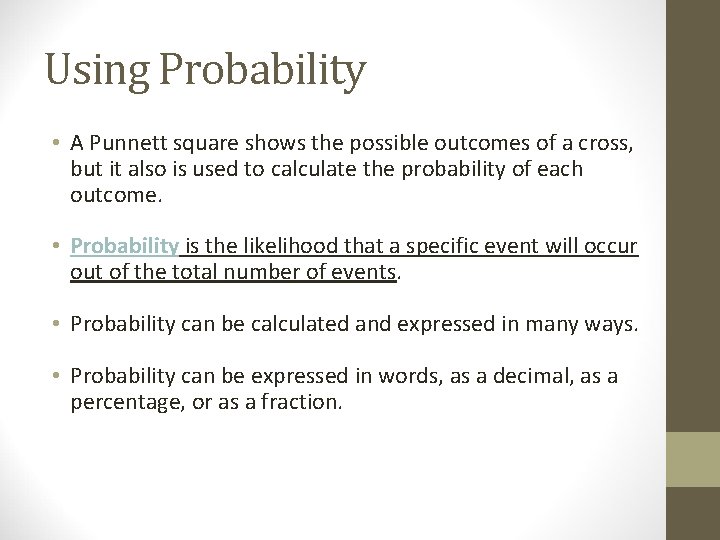 Using Probability

• A Punnett square shows the possible outcomes of a cross, but it also is used to calculate the probability of each outcome.

• Probability is the likelihood that a specific event will occur out of the total number of events.

• Probability can be calculated and expressed in many ways.

• Probability can be expressed in words, as a decimal, as a percentage, or as a fraction.